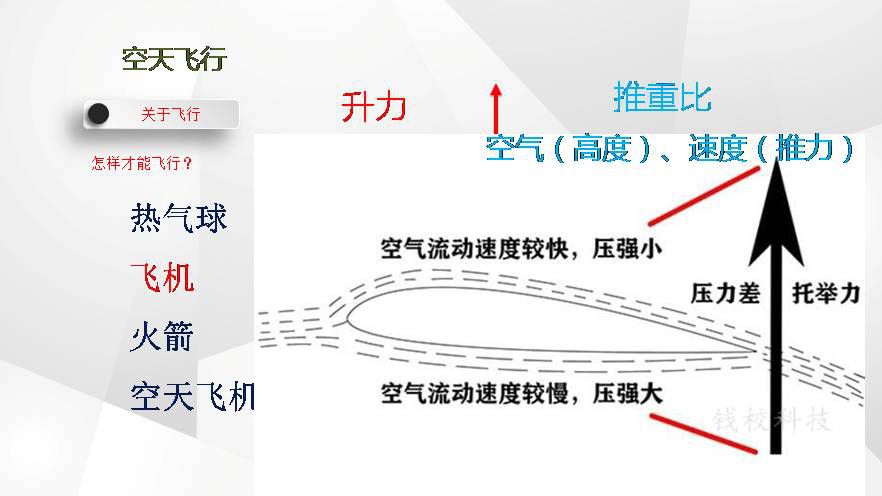 空天飞行

关于飞行

怎样才能飞行？

热气球

飞机

火箭

空天飞机

升力

推重比

空气（高度）、速度（推力）

空气流动速度较快，压强小

压力差

托举力

空气流动速度较慢，压强大

钱校科技